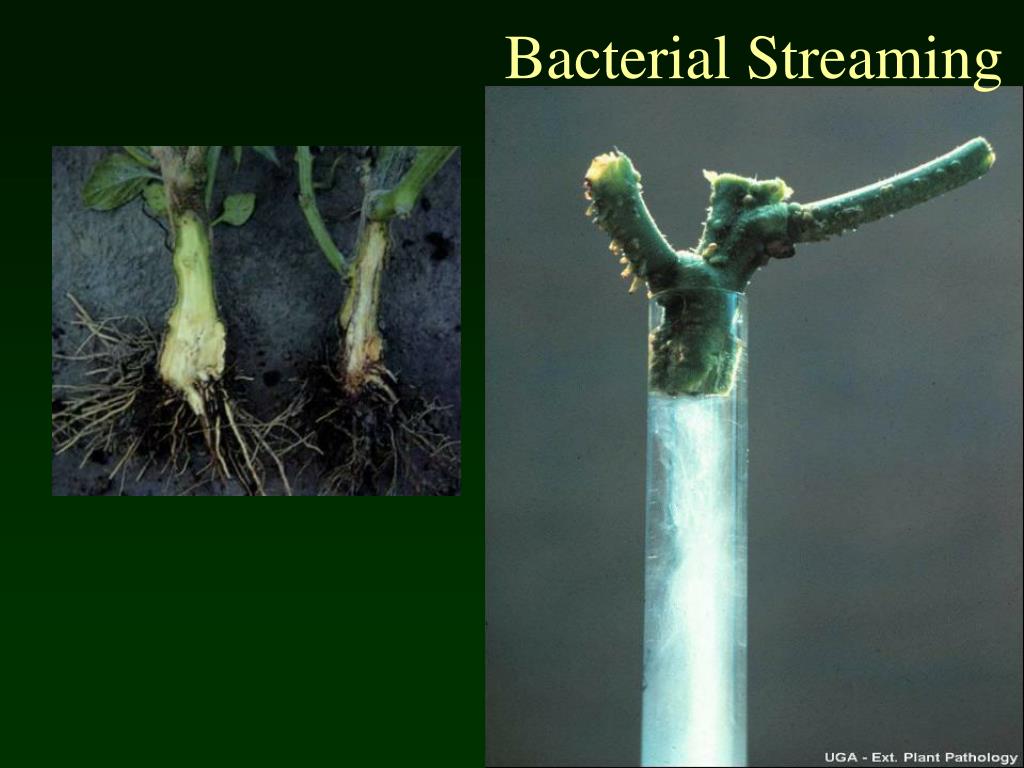 Bacterial Streaming

UGA - Ext. Plant Pathology